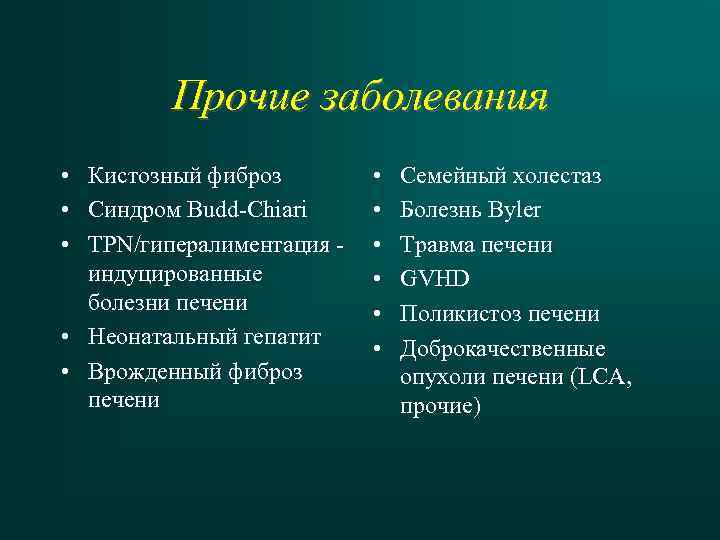 Прочие заболевания

• Кистозный фиброз
• Синдром Budd-Chiari
• TPN/гипералиментация - индуцированные болезни печени
• Неонатальный гепатит
• Врожденный фиброз печени

• Семейный холестаз
• Болезнь Byler
• Травма печени
• GVHD
• Поликистоз печени
• Доброкачественные опухоли печени (LCA, прочие)